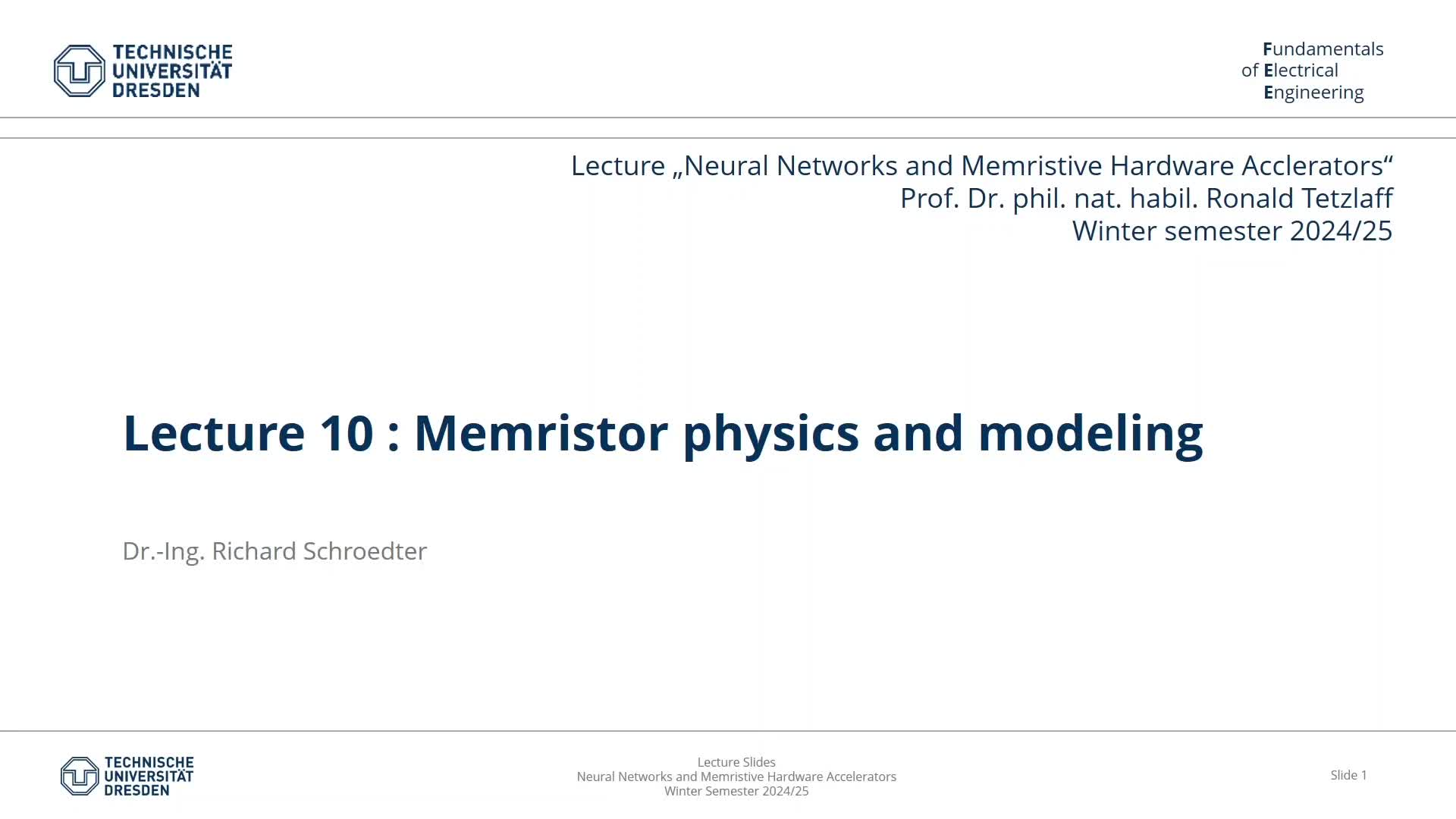 TECHNISCHE UNIVERSITÄT DRESDEN

Fundamentals of Electrical Engineering

Lecture „Neural Networks and Memristive Hardware Acclerators“
Prof. Dr. phil. nat. habil. Ronald Tetzlaff
Winter semester 2024/25

Lecture 10 : Memristor physics and modeling

Dr.-Ing. Richard Schroedter

TECHNISCHE UNIVERSITÄT DRESDEN

Lecture Slides
Neural Networks and Memristive Hardware Accelerators
Winter Semester 2024/25

Slide 1